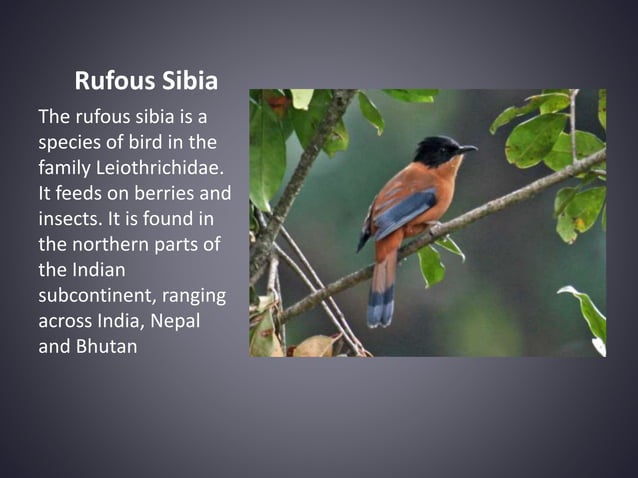 Rufous Sibia

The rufous sibia is a species of bird in the family Leiothrichidae. It feeds on berries and insects. It is found in the northern parts of the Indian subcontinent, ranging across India, Nepal and Bhutan